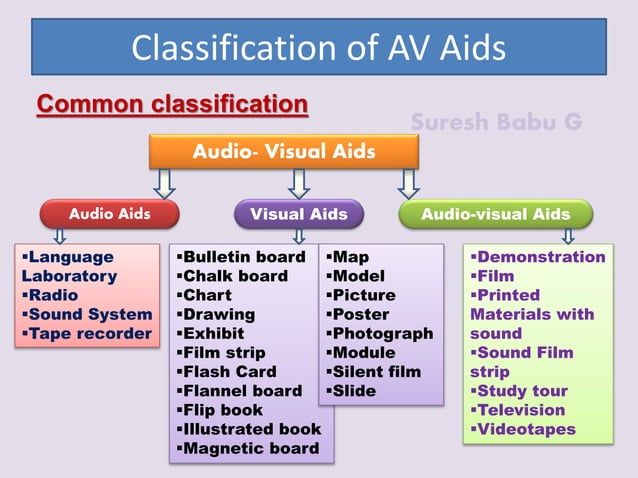 Classification of AV Aids

Common classification

Suresh Babu G

Audio- Visual Aids

Audio Aids

Visual Aids

Audio-visual Aids

▪Language Laboratory
▪Radio
▪Sound System
▪Tape recorder

▪Bulletin board
▪Chalk board
▪Chart
▪Drawing
▪Exhibit
▪Film strip
▪Flash Card
▪Flannel board
▪Flip book
▪Illustrated book
▪Magnetic board

▪Map
▪Model
▪Picture
▪Poster
▪Photograph
▪Module
▪Silent film
▪Slide

▪Demonstration
▪Film
▪Printed Materials with sound
▪Sound Film strip
▪Study tour
▪Television
▪Videotapes